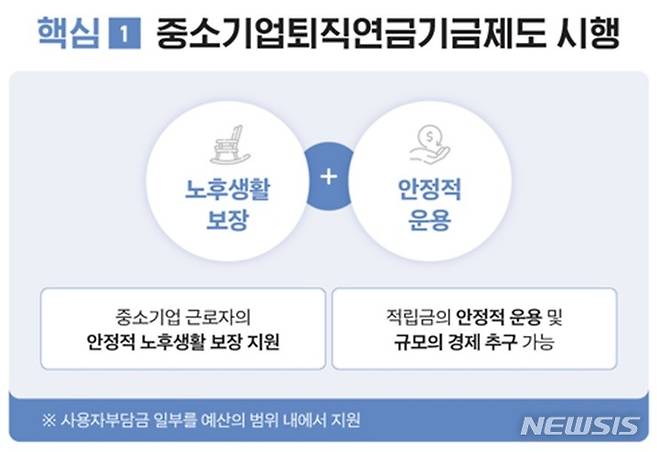 핵심 1 중소기업퇴직연금기금제도 시행

노후생활 보장

+

안정적 운용

중소기업 근로자의 안정적 노후생활 보장 지원

적립금의 안정적 운용 및 규모의 경제 추구 가능

※ 사용자부담금 일부를 예산의 범위 내에서 지원

NEWSIS